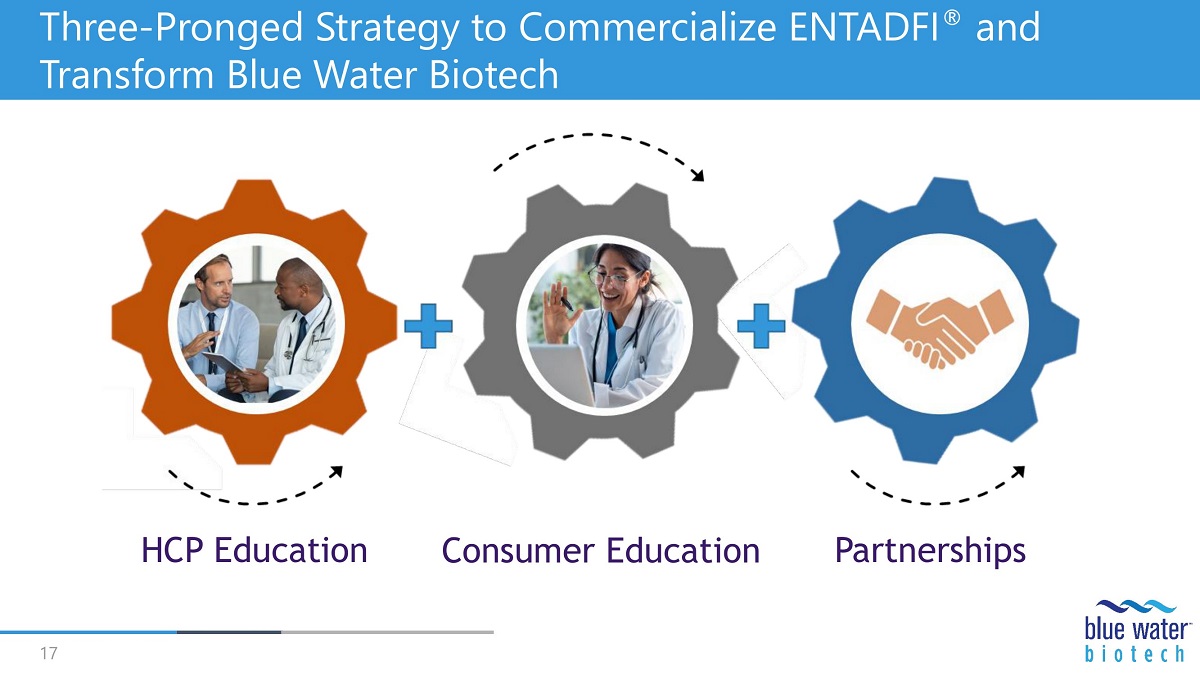 Three-Pronged Strategy to Commercialize ENTADFI® and Transform Blue Water Biotech

HCP Education

Consumer Education

Partnerships

17

blue water™
biotech